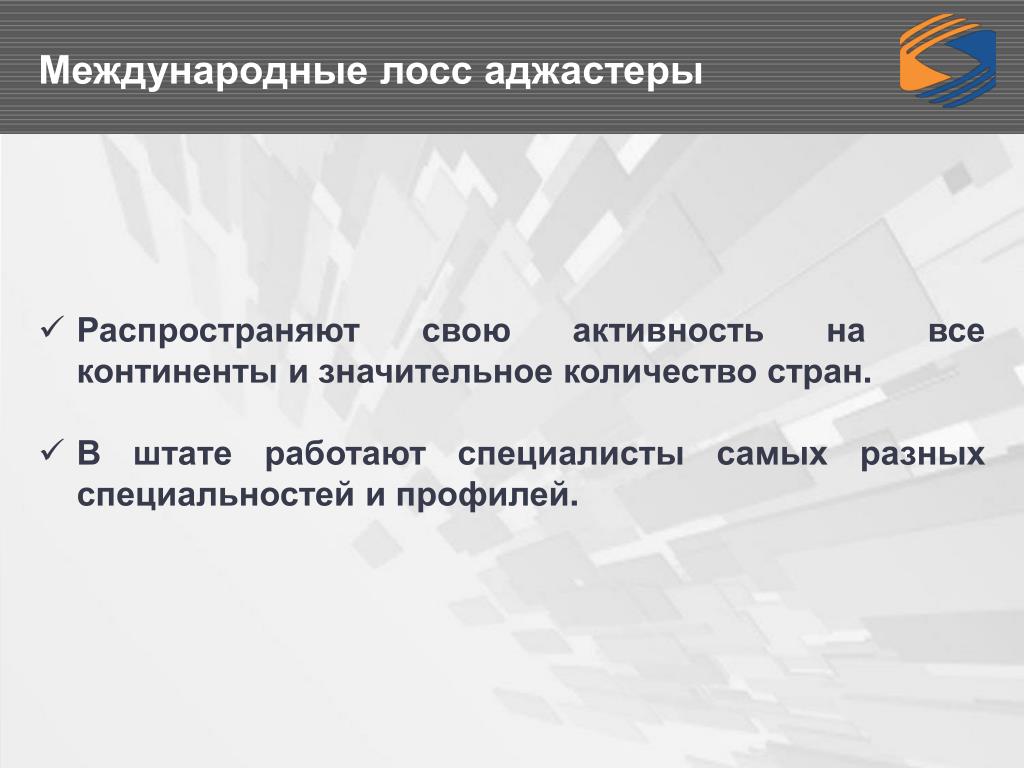 Международные лосс аджастеры

✓ Распространяют свою активность на все континенты и значительное количество стран.

✓ В штате работают специалисты самых разных специальностей и профилей.